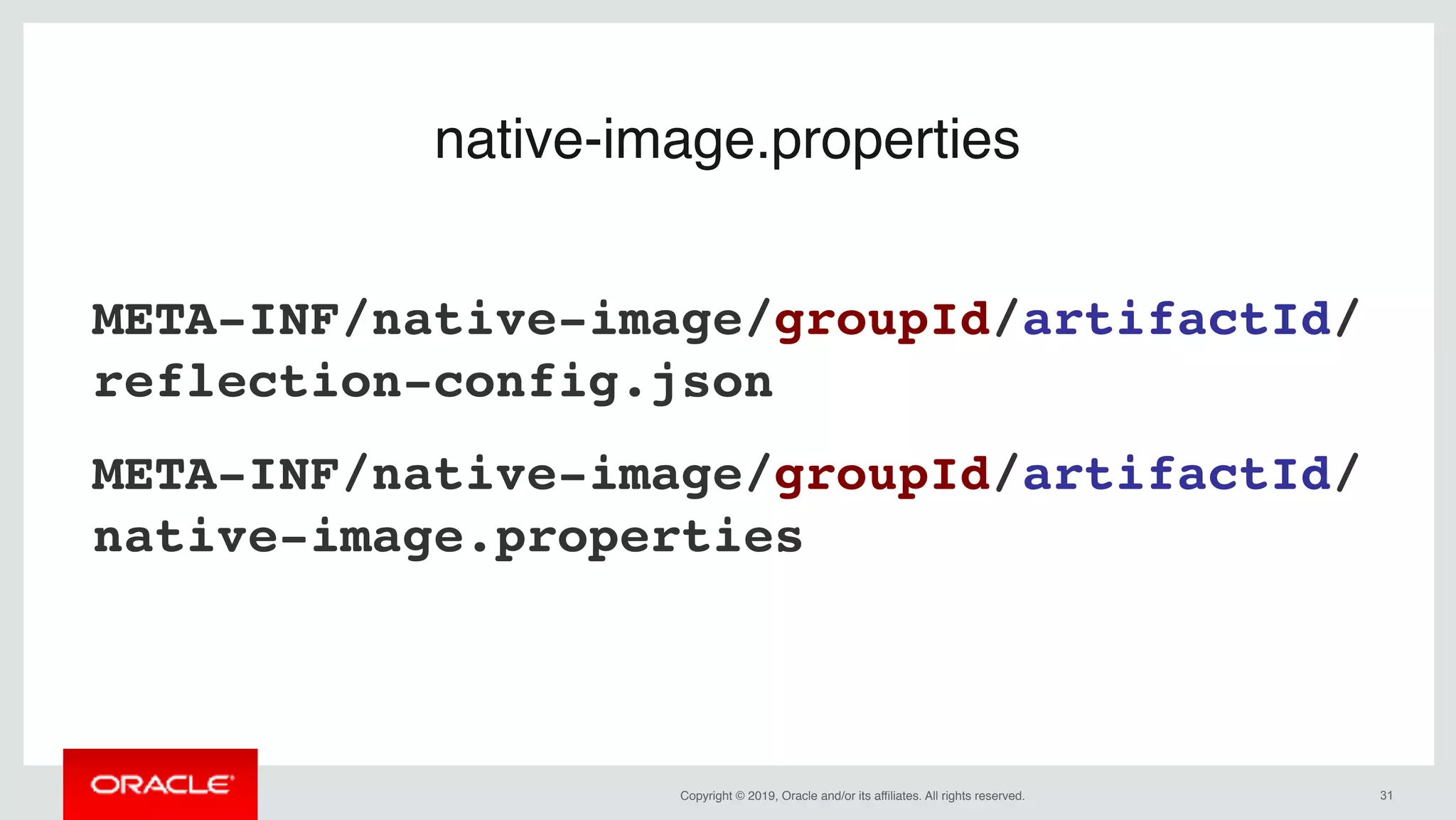 native-image.properties

META-INF/native-image/groupId/artifactId/reflection-config.json

META-INF/native-image/groupId/artifactId/native-image.properties

ORACLE

Copyright © 2019, Oracle and/or its affiliates. All rights reserved.

31